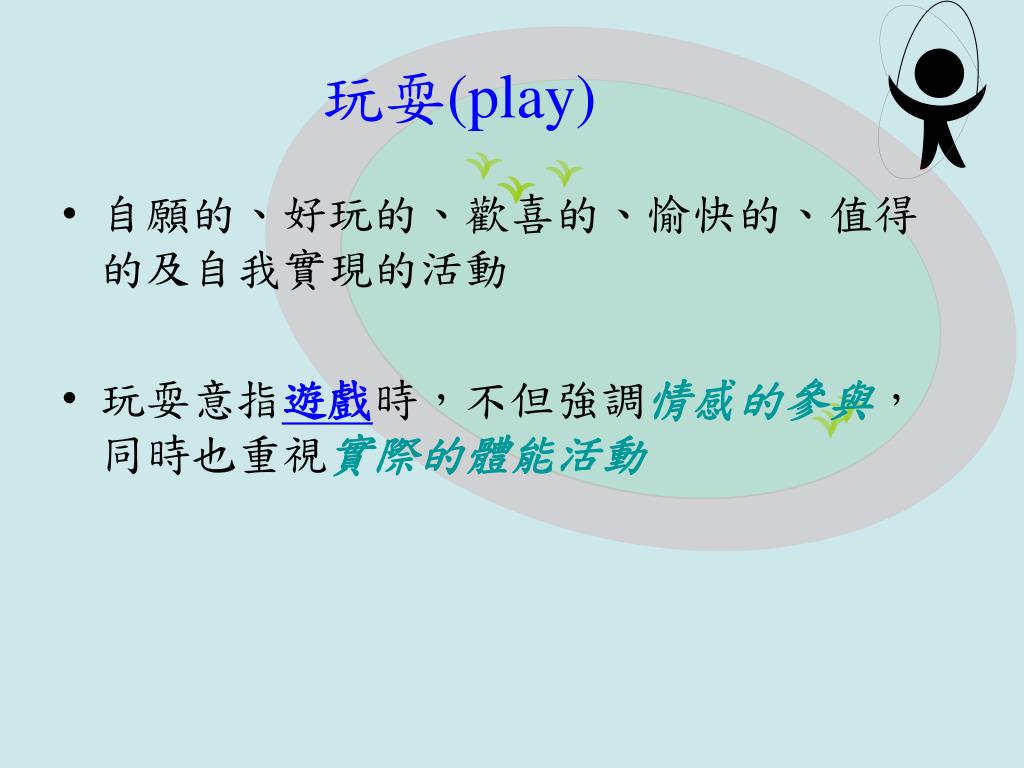 玩耍(play)

• 自願的、好玩的、歡喜的、愉快的、值得的及自我實現的活動

• 玩耍意指遊戲時，不但強調情感的參與，同時也重視實際的體能活動